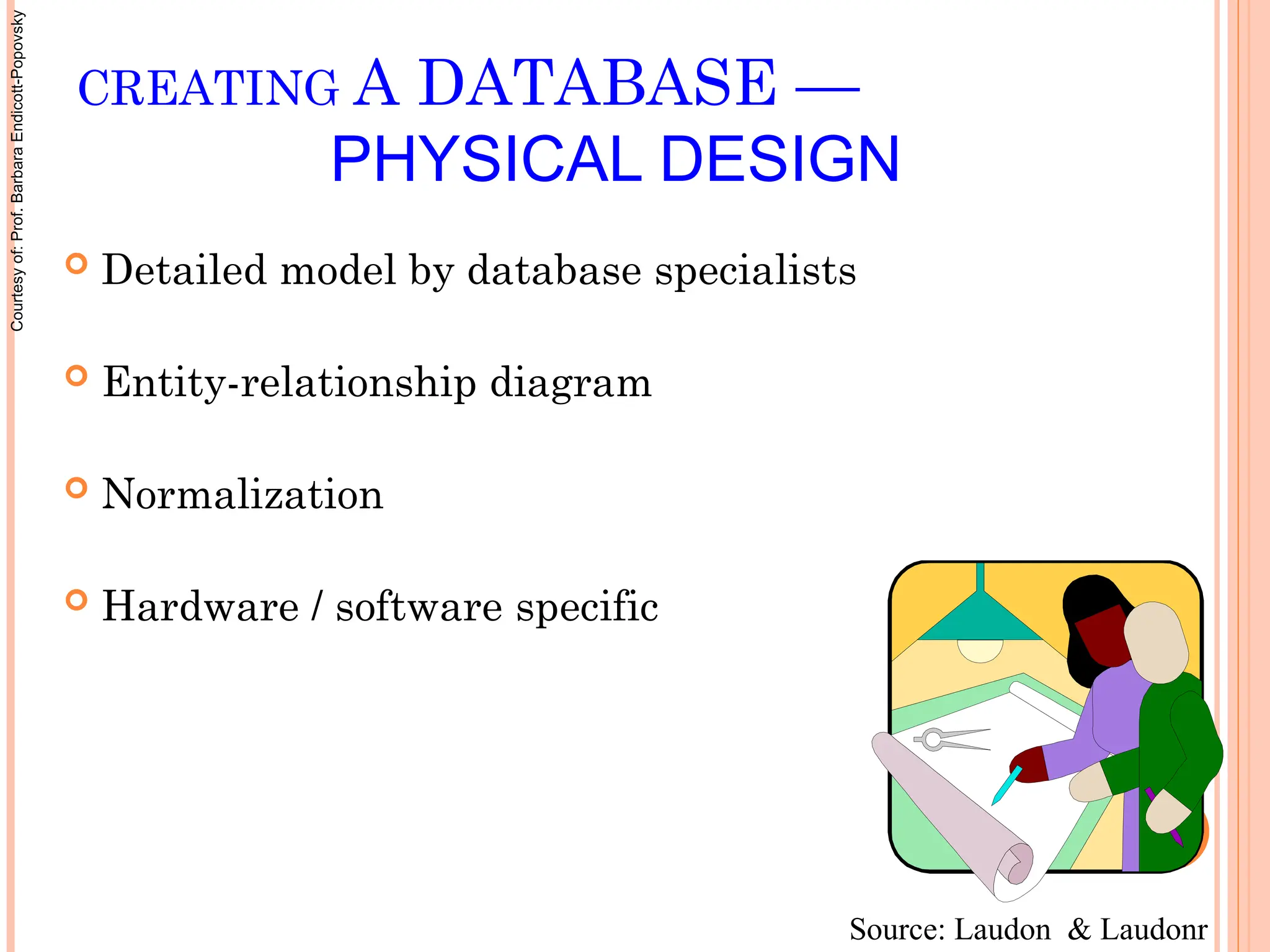 Courtesy of: Prof. Barbara Endicott-Popovsky

CREATING A DATABASE —
PHYSICAL DESIGN

Detailed model by database specialists

Entity-relationship diagram

Normalization

Hardware / software specific

Source: Laudon & Laudonr